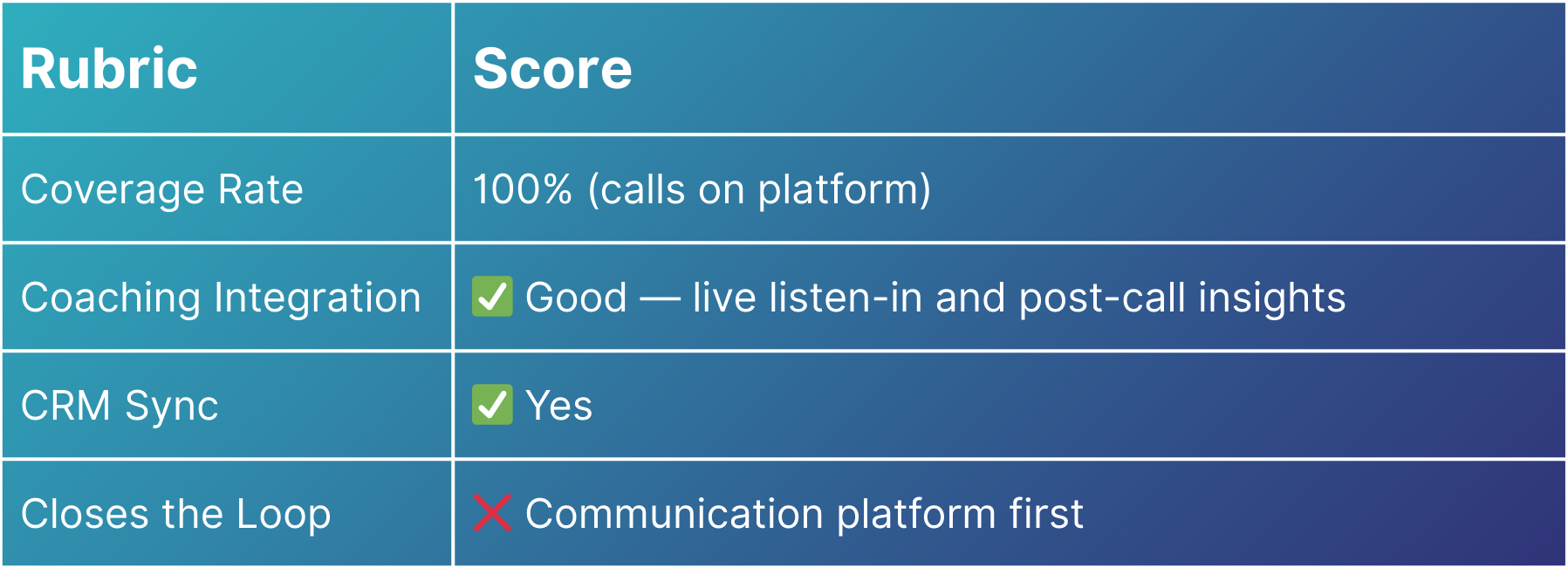 | Rubric | Score |
|---|---|
| Coverage Rate | 100% (calls on platform) |
| Coaching Integration | ✅ Good — live listen-in and post-call insights |
| CRM Sync | ✅ Yes |
| Closes the Loop | ❌ Communication platform first |